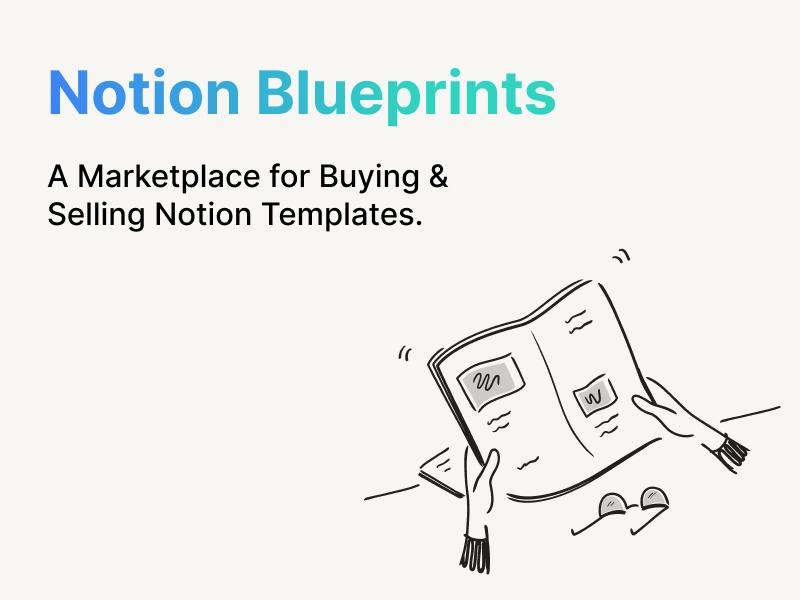 Notion Blueprints

A Marketplace for Buying & Selling Notion Templates.